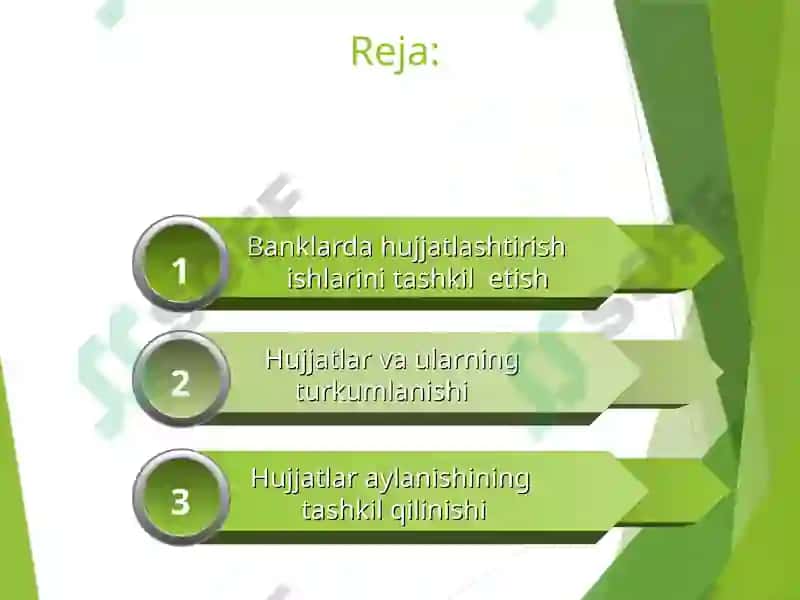 Reja:

1 Banklarda hujjatlashtirish ishlarini tashkil etish

2 Hujjatlar va ularning turkumlanishi

3 Hujjatlar aylanishining tashkil qilinishi